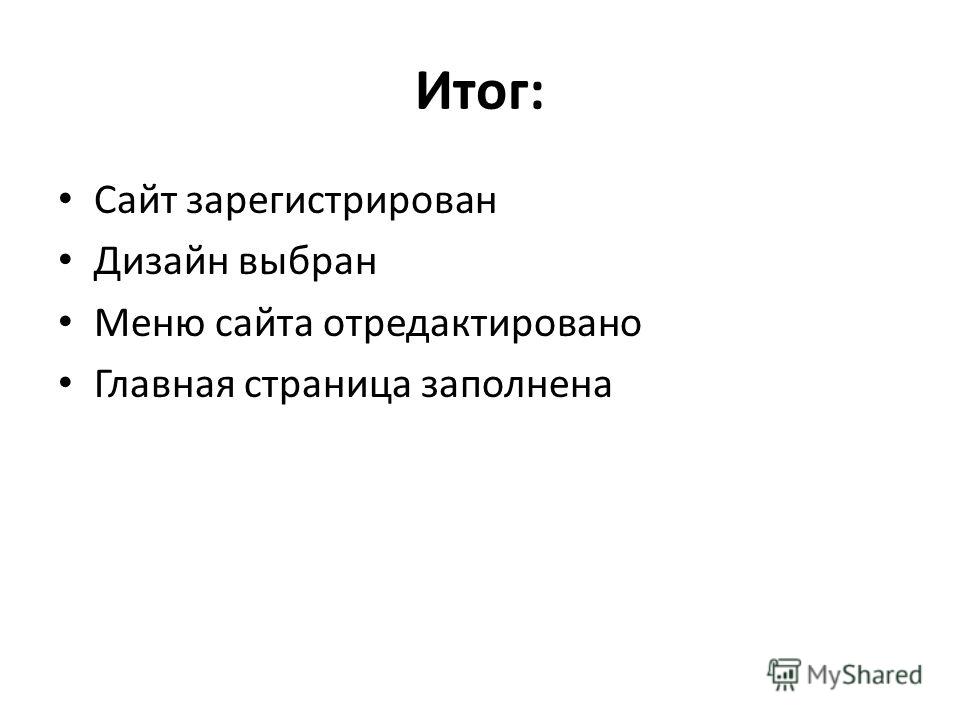 Итог:

• Сайт зарегистрирован
• Дизайн выбран
• Меню сайта отредактировано
• Главная страница заполнена

MyShared